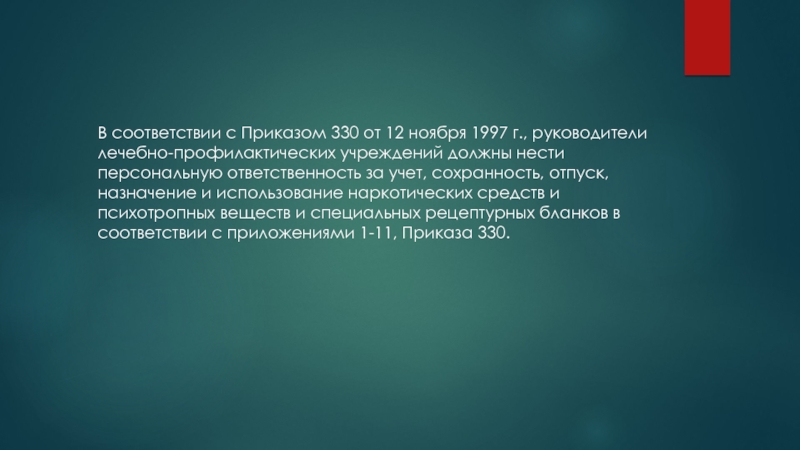 В соответствии с Приказом 330 от 12 ноября 1997 г., руководители лечебно-профилактических учреждений должны нести персональную ответственность за учет, сохранность, отпуск, назначение и использование наркотических средств и психотропных веществ и специальных рецептурных бланков в соответствии с приложениями 1-11, Приказа 330.